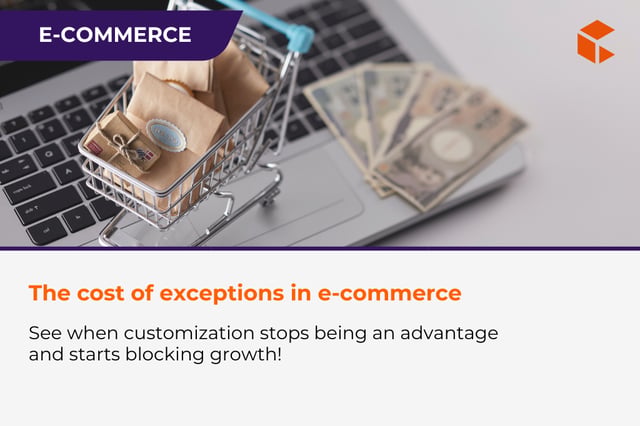 E-COMMERCE

The cost of exceptions in e-commerce

See when customization stops being an advantage and starts blocking growth!